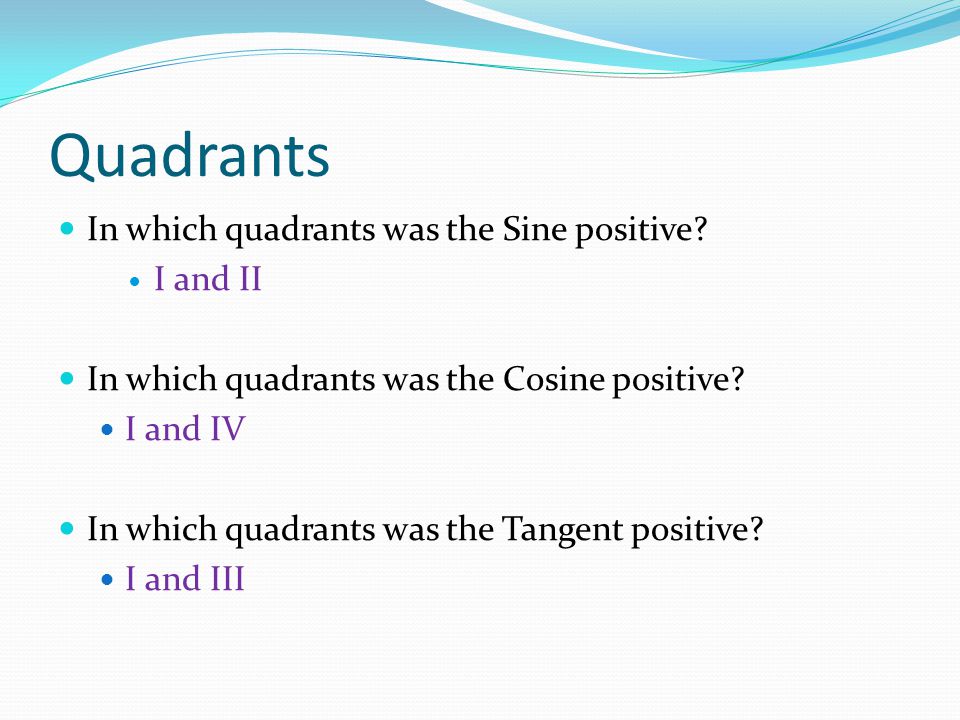 Quadrants

In which quadrants was the Sine positive?

I and II

In which quadrants was the Cosine positive?

I and IV

In which quadrants was the Tangent positive?

I and III